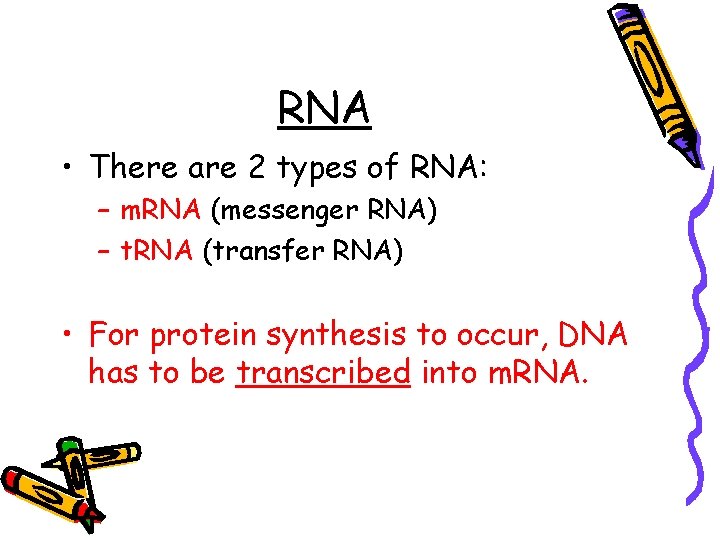 RNA

• There are 2 types of RNA:
– mRNA (messenger RNA)
– tRNA (transfer RNA)

• For protein synthesis to occur, DNA has to be transcribed into mRNA.